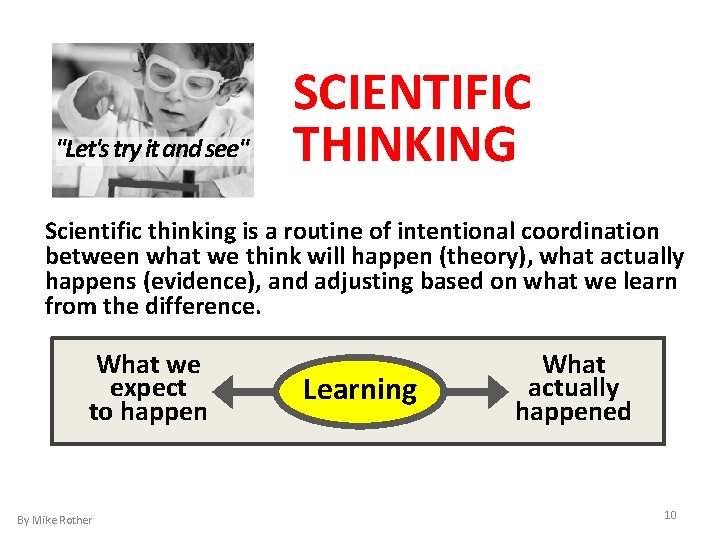 "Let's try it and see"

SCIENTIFIC THINKING

Scientific thinking is a routine of intentional coordination between what we think will happen (theory), what actually happens (evidence), and adjusting based on what we learn from the difference.

What we expect to happen

Learning

What actually happened

By Mike Rother

10